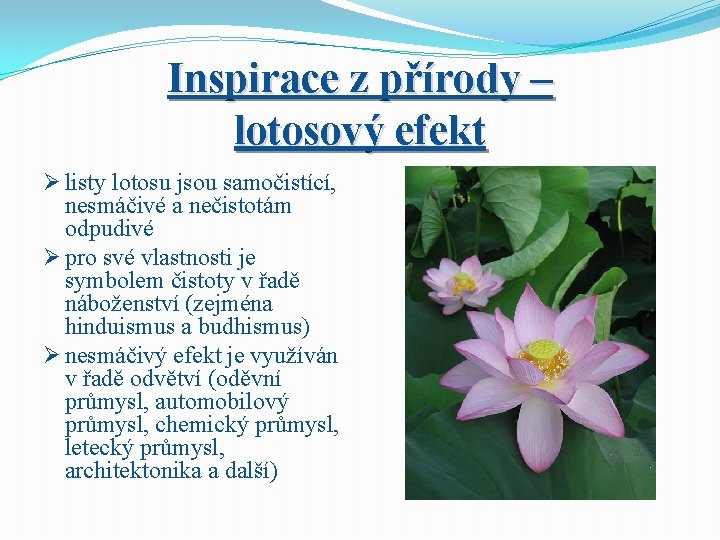 Inspirace z přírody – lotosový efekt

➢ listy lotosu jsou samočistící, nesmáčivé a nečistotám odpudivé
➢ pro své vlastnosti je symbolem čistoty v řadě náboženství (zejména hinduismus a budhismus)
➢ nesmáčivý efekt je využíván v řadě odvětví (oděvní průmysl, automobilový průmysl, chemický průmysl, letecký průmysl, architektonika a další)